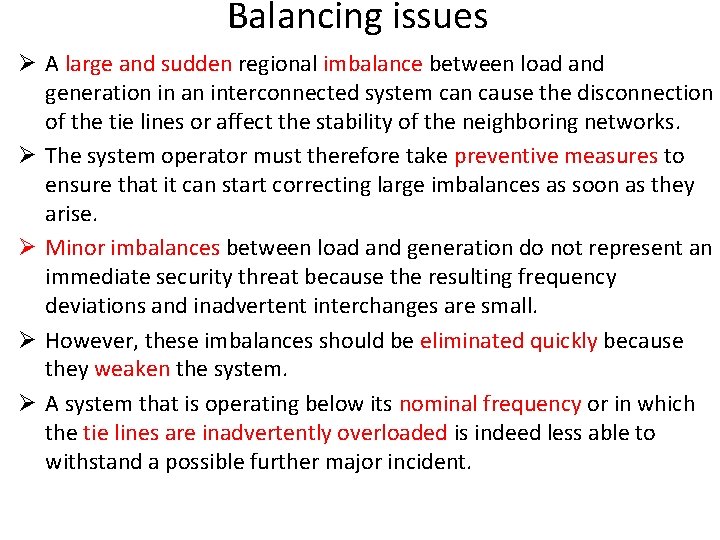 Balancing issues

➢ A large and sudden regional imbalance between load and generation in an interconnected system can cause the disconnection of the tie lines or affect the stability of the neighboring networks.

➢ The system operator must therefore take preventive measures to ensure that it can start correcting large imbalances as soon as they arise.

➢ Minor imbalances between load and generation do not represent an immediate security threat because the resulting frequency deviations and inadvertent interchanges are small.

➢ However, these imbalances should be eliminated quickly because they weaken the system.

➢ A system that is operating below its nominal frequency or in which the tie lines are inadvertently overloaded is indeed less able to withstand a possible further major incident.